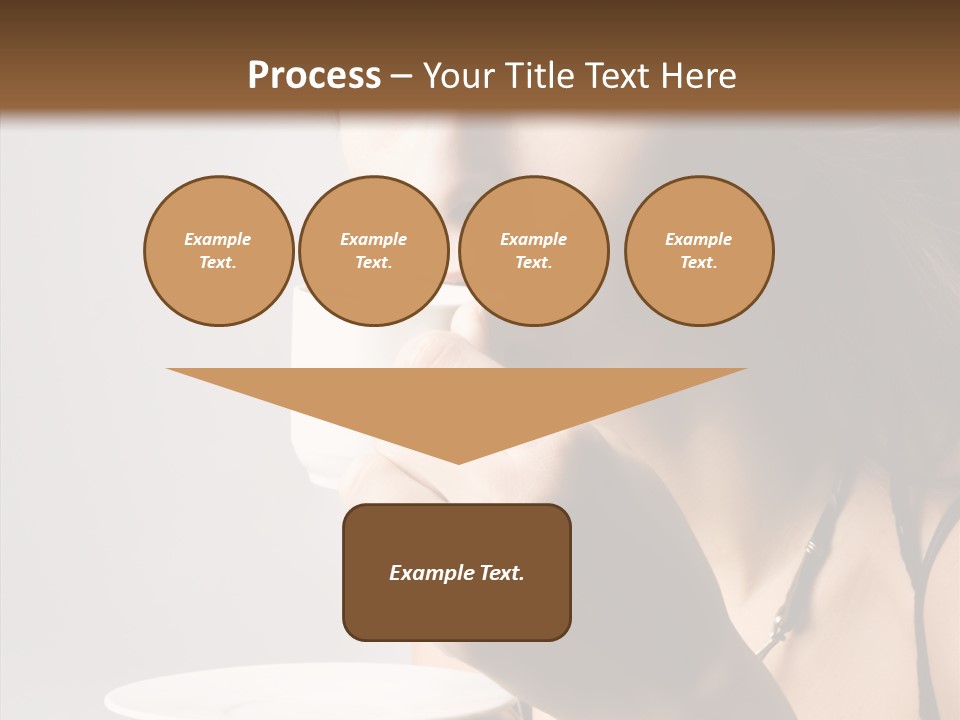 Process – Your Title Text Here

Example Text.

Example Text.

Example Text.

Example Text.

Example Text.